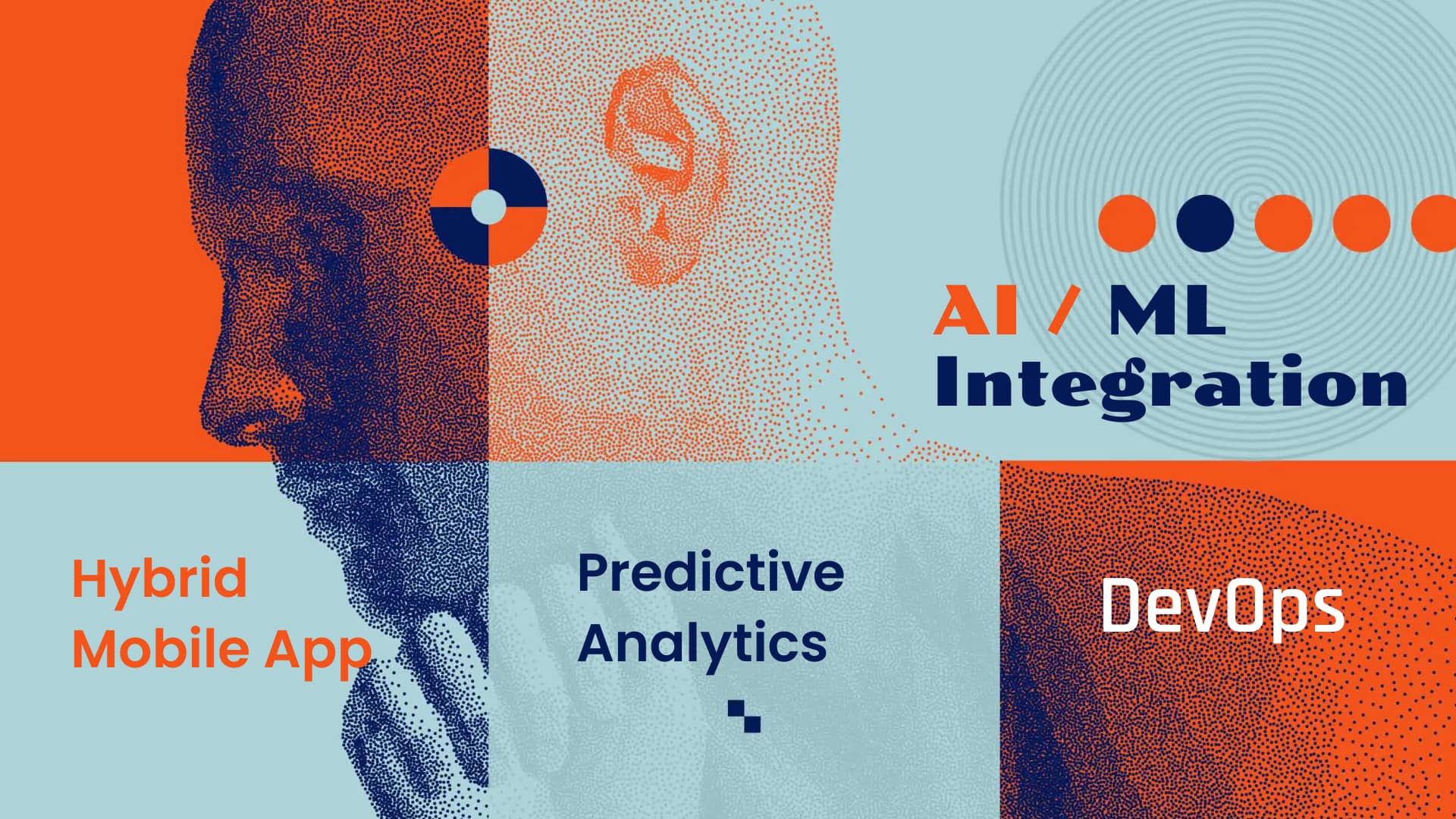 AI / ML Integration

Hybrid Mobile App

Predictive Analytics

DevOps